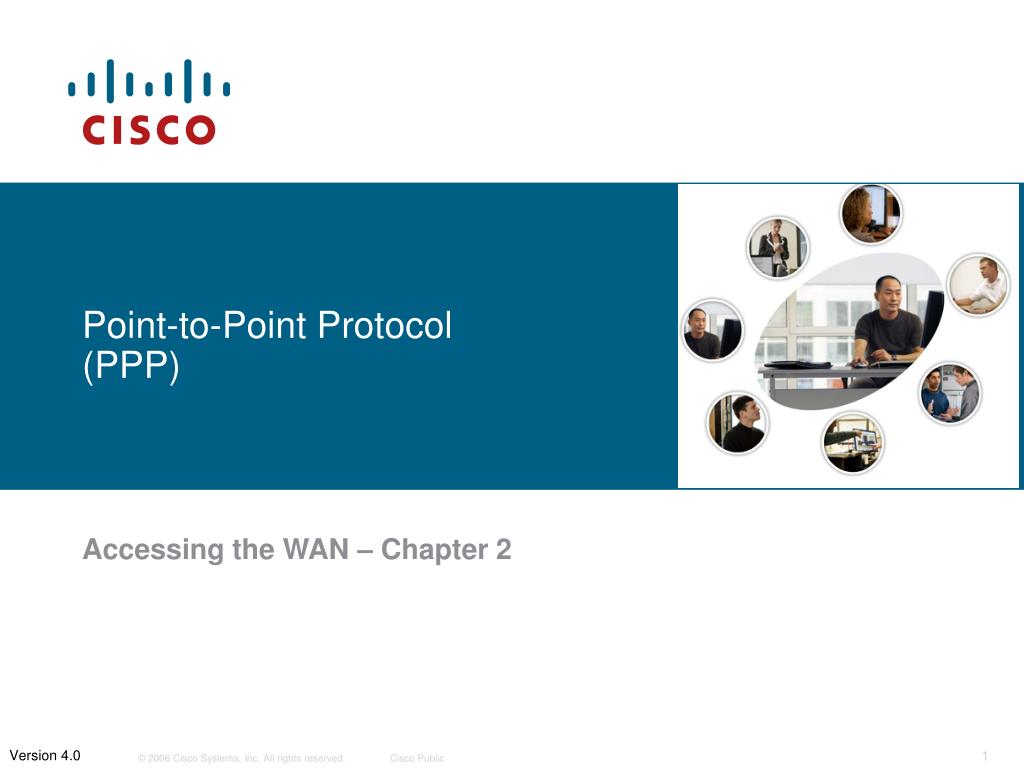 CISCO

Point-to-Point Protocol (PPP)

Accessing the WAN – Chapter 2

Version 4.0 © 2006 Cisco Systems, Inc. All rights reserved. Cisco Public 1